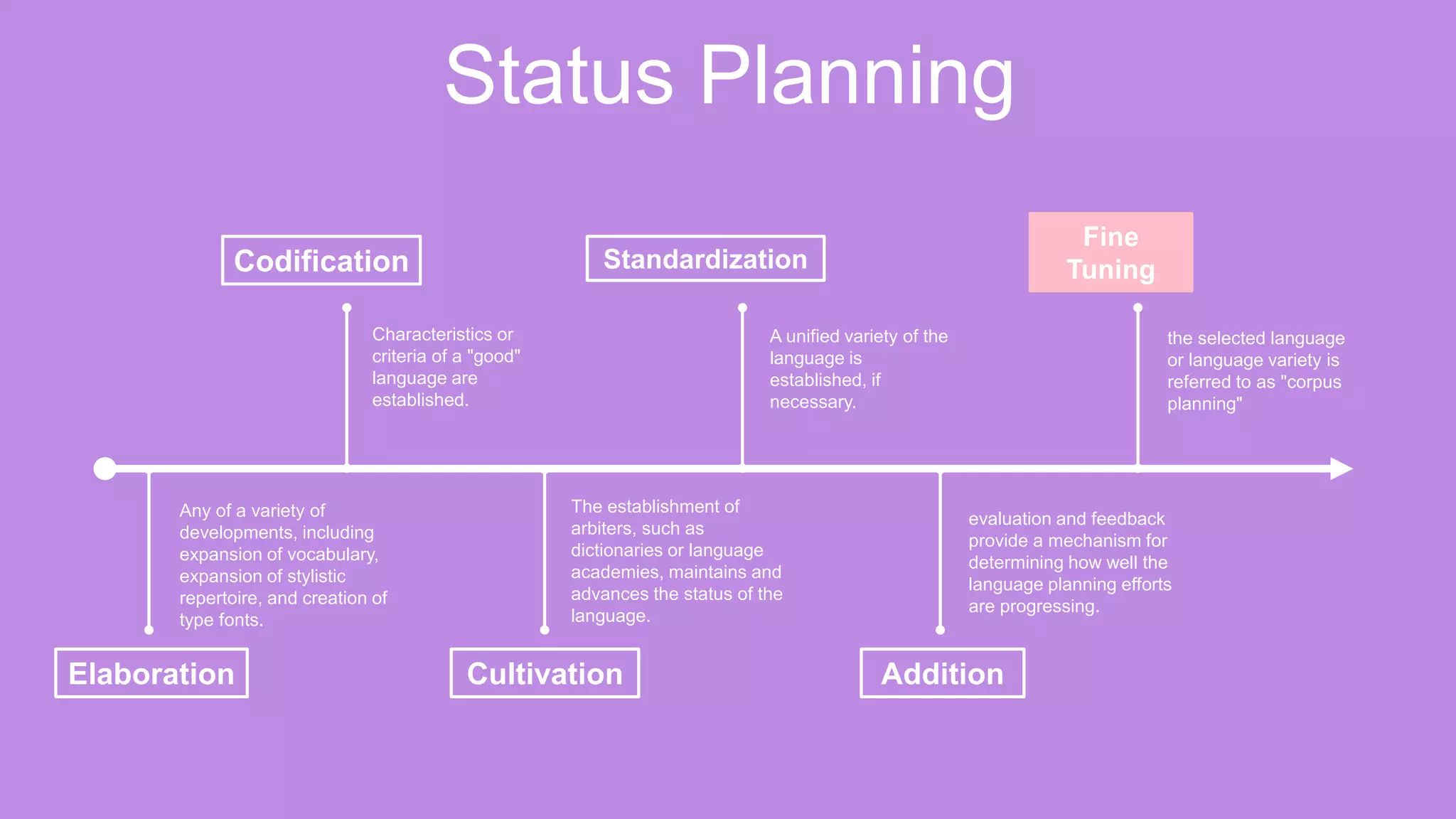 Status Planning

Codification

Characteristics or criteria of a "good" language are established.

Standardization

A unified variety of the language is established, if necessary.

Fine Tuning

the selected language or language variety is referred to as "corpus planning"

Any of a variety of developments, including expansion of vocabulary, expansion of stylistic repertoire, and creation of type fonts.

Elaboration

The establishment of arbiters, such as dictionaries or language academies, maintains and advances the status of the language.

Cultivation

evaluation and feedback provide a mechanism for determining how well the language planning efforts are progressing.

Addition